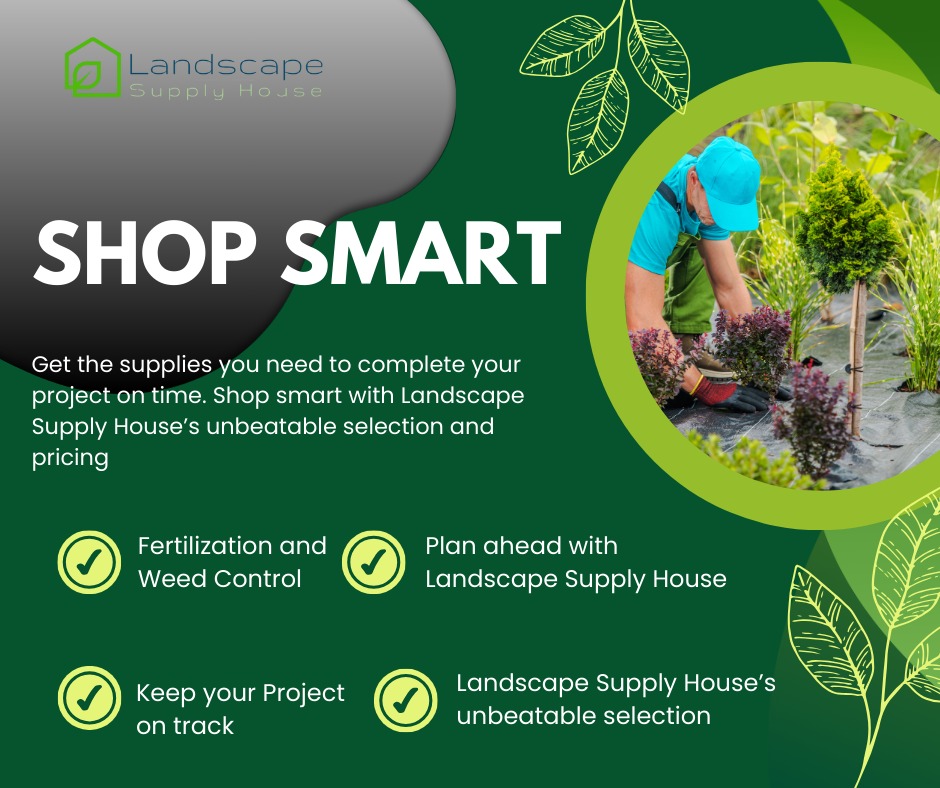 Landscape
Supply House

SHOP SMART

Get the supplies you need to complete your project on time. Shop smart with Landscape Supply House's unbeatable selection and pricing

Fertilization and Weed Control

Plan ahead with Landscape Supply House

Keep your Project on track

Landscape Supply House's unbeatable selection